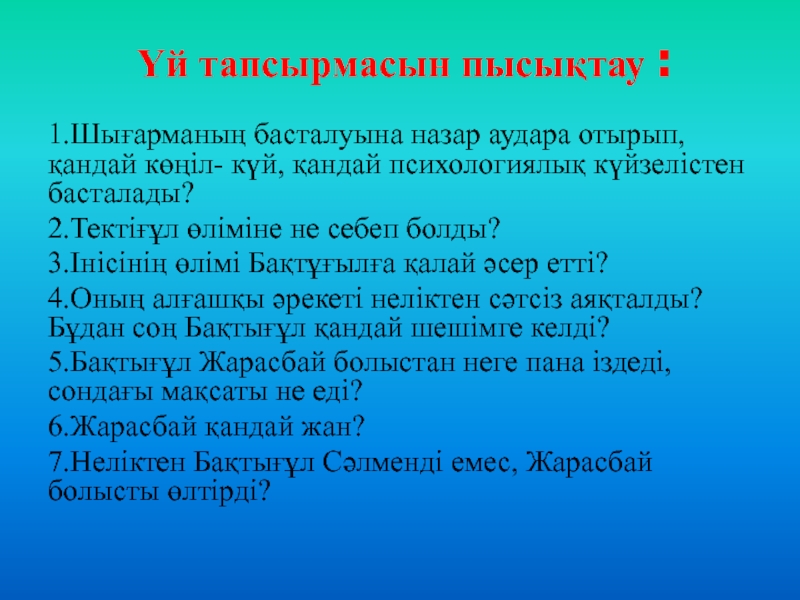 Үй тапсырмасын пысықтау :

1.Шығарманың басталуына назар аудара отырып, қандай көңіл- күй, қандай психологиялық күйзелістен басталады?

2.Тектіғұл өліміне не себеп болды?

3.Інісінің өлімі Бақтұғылға қалай әсер етті?

4.Оның алғашқы әрекеті неліктен сәтсіз аяқталды? Бұдан соң Бақтығұл қандай шешімге келді?

5.Бақтығұл Жарасбай болыстан неге пана іздеді, сондағы мақсаты не еді?

6.Жарасбай қандай жан?

7.Неліктен Бақтығұл Сәлменді емес, Жарасбай болысты өлтірді?